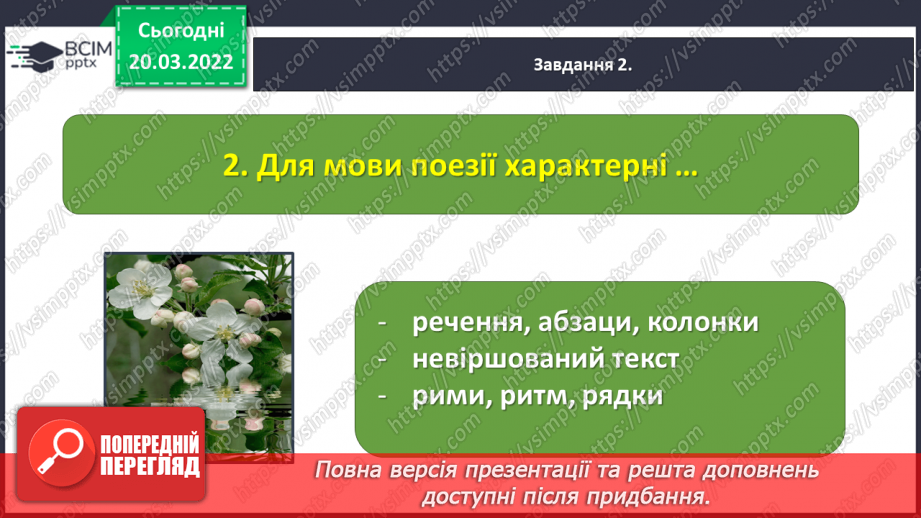 ВСІМ pptx

Сьогодні 20.03.2022

Завдання 2.

2. Для мови поезії характерні …

- речення, абзаци, колонки
- невіршований текст
- рими, ритм, рядки

ПОПЕРЕДНІЙ ПЕРЕГЛЯД

Повна версія презентації та решта доповнень доступні після придбання.

https://vsimpptx.com